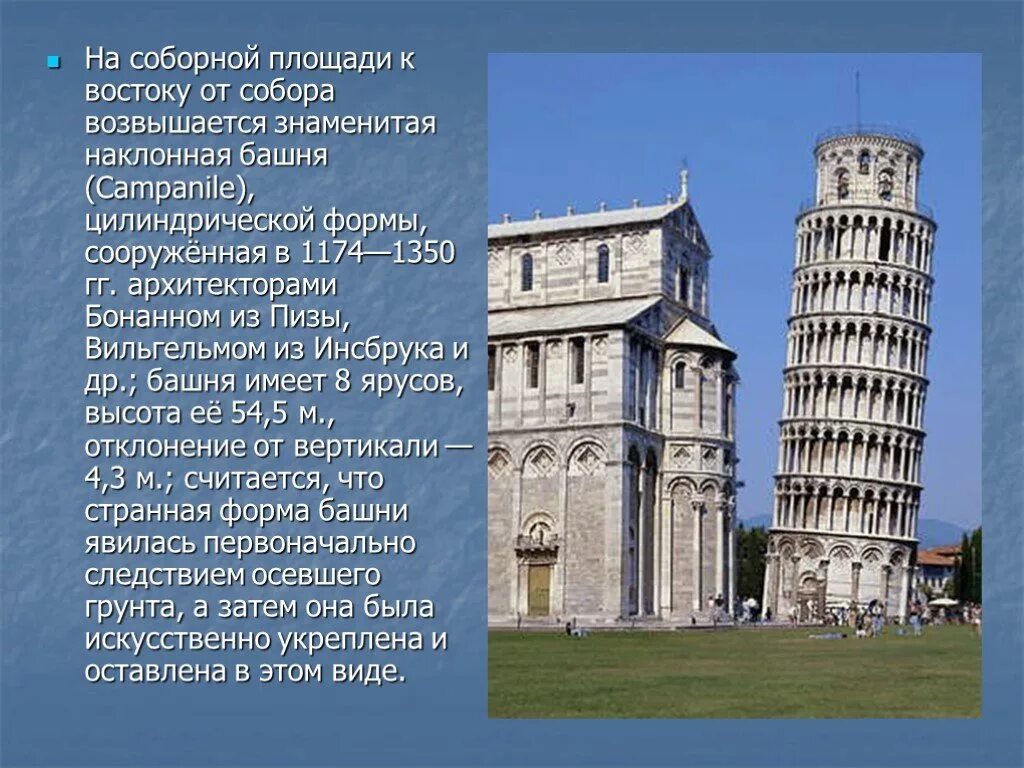 На соборной площади к востоку от собора возвышается знаменитая наклонная башня (Campanile), цилиндрической формы, сооружённая в 1174—1350 гг. архитекторами Бонанном из Пизы, Вильгельмом из Инсбрука и др.; башня имеет 8 ярусов, высота её 54,5 м., отклонение от вертикали — 4,3 м.; считается, что странная форма башни явилась первоначально следствием осевшего грунта, а затем она была искусственно укреплена и оставлена в этом виде.